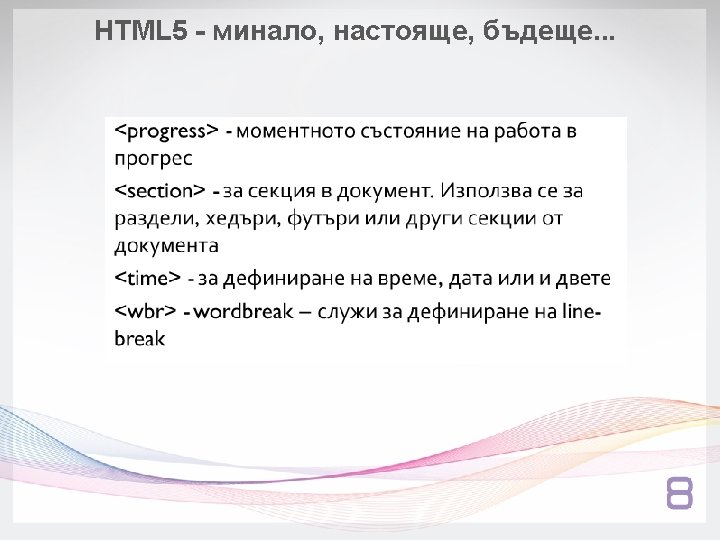 HTML5 - минало, настояще, бъдеще...

<progress> - моментното състояние на работа в прогрес

<section> - за секция в документ. Използва се за раздели, хедъри, футъри или други секции от документа

<time> - за дефиниране на време, дата или и двете

<wbr> - wordbreak – служи за дефиниране на line-break

8